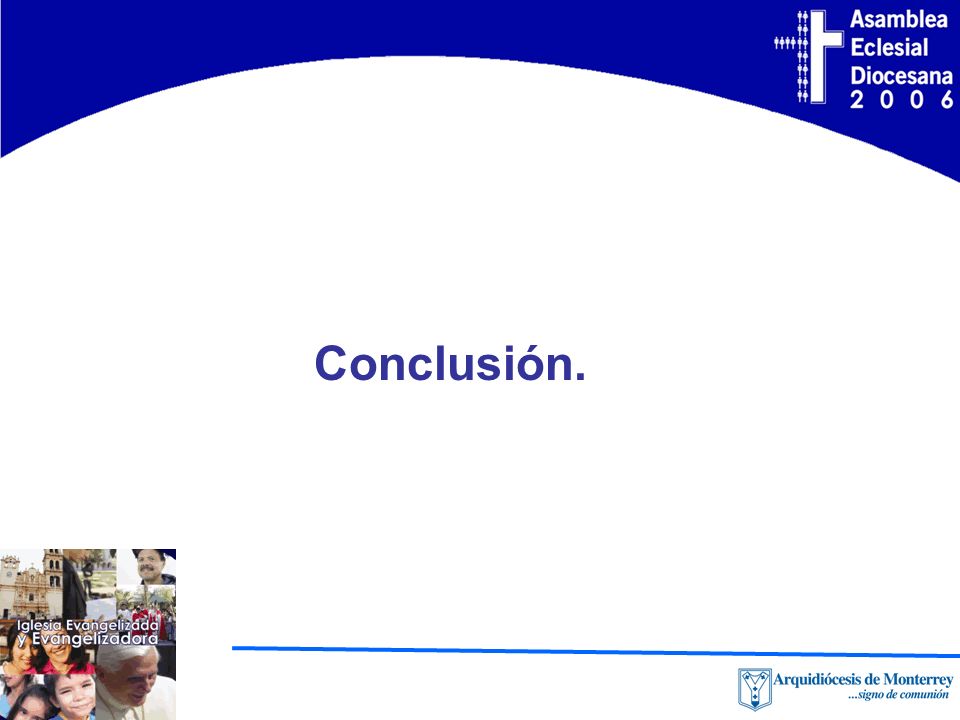 Asamblea
Eclesial
Diocesana
2 0 0 6

Conclusión.

Iglesia Evangelizada y Evangelizadora

Arquidiócesis de Monterrey
...signo de comunión